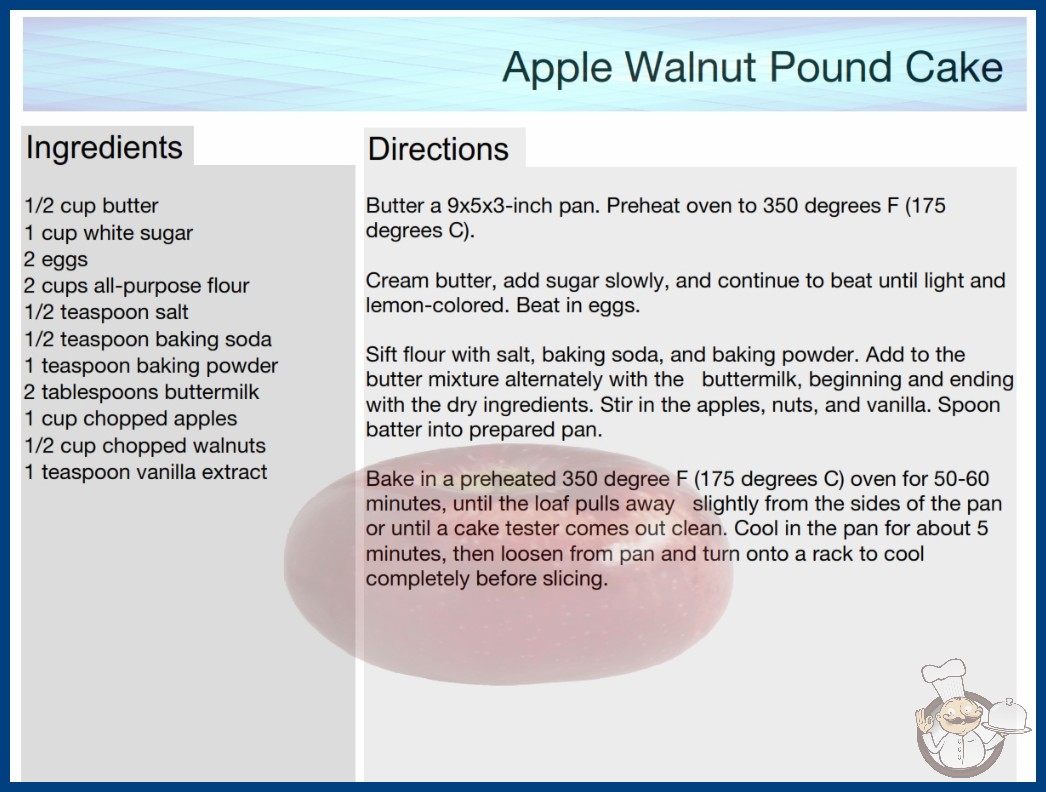 Apple Walnut Pound Cake

Ingredients

1/2 cup butter
1 cup white sugar
2 eggs
2 cups all-purpose flour
1/2 teaspoon salt
1/2 teaspoon baking soda
1 teaspoon baking powder
2 tablespoons buttermilk
1 cup chopped apples
1/2 cup chopped walnuts
1 teaspoon vanilla extract

Directions

Butter a 9x5x3-inch pan. Preheat oven to 350 degrees F (175 degrees C).

Cream butter, add sugar slowly, and continue to beat until light and lemon-colored. Beat in eggs.

Sift flour with salt, baking soda, and baking powder. Add to the butter mixture alternately with the buttermilk, beginning and ending with the dry ingredients. Stir in the apples, nuts, and vanilla. Spoon batter into prepared pan.

Bake in a preheated 350 degree F (175 degrees C) oven for 50-60 minutes, until the loaf pulls away slightly from the sides of the pan or until a cake tester comes out clean. Cool in the pan for about 5 minutes, then loosen from pan and turn onto a rack to cool completely before slicing.